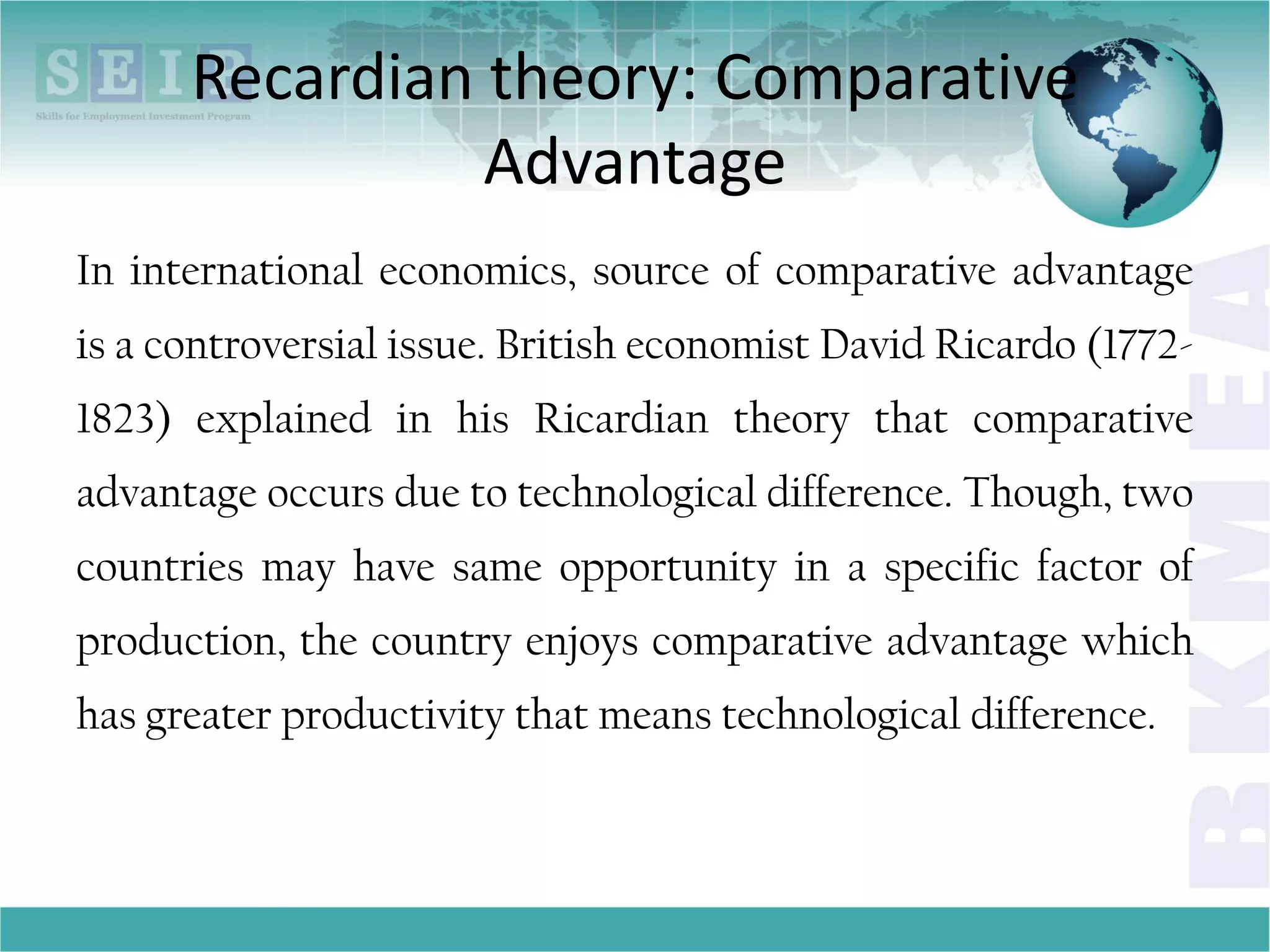 SEIP

Skills for Employment Investment Program

Recardian theory: Comparative Advantage

In international economics, source of comparative advantage is a controversial issue. British economist David Ricardo (1772-1823) explained in his Ricardian theory that comparative advantage occurs due to technological difference. Though, two countries may have same opportunity in a specific factor of production, the country enjoys comparative advantage which has greater productivity that means technological difference.

BKMEA